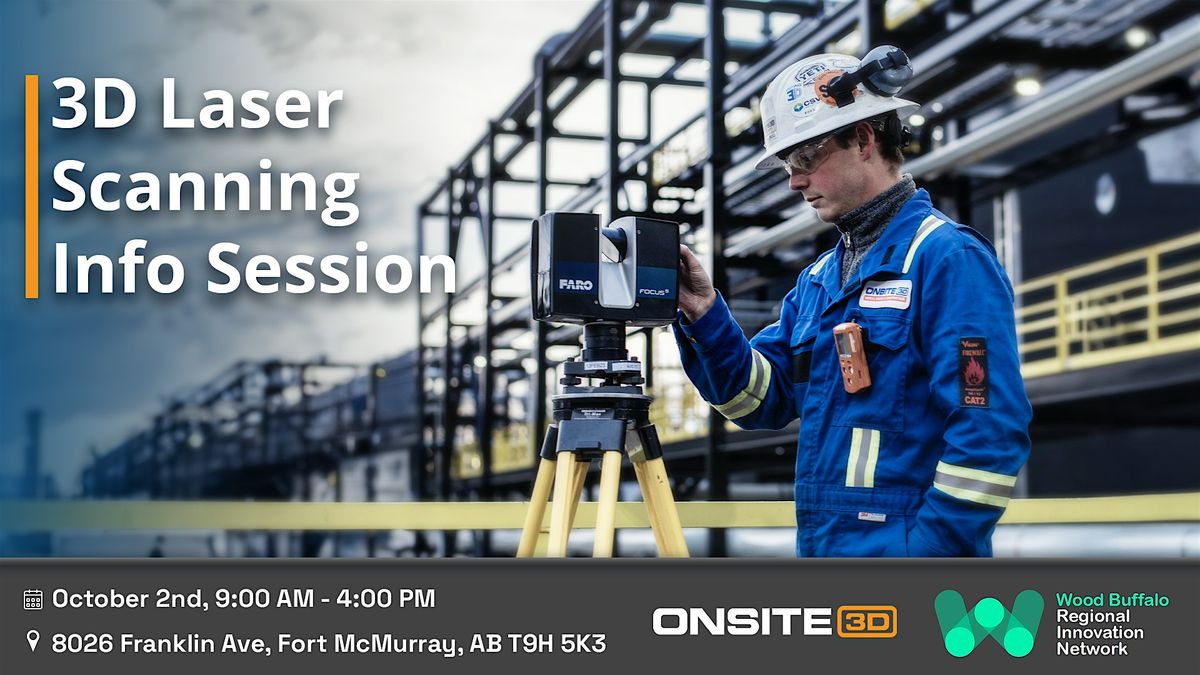 3D Laser Scanning Info Session

FARO FOCUS

ONSITE 3D

CAT2

October 2nd, 9:00 AM - 4:00 PM

8026 Franklin Ave, Fort McMurray, AB T9H 5K3

ONSITE 3D

Wood Buffalo Regional Innovation Network